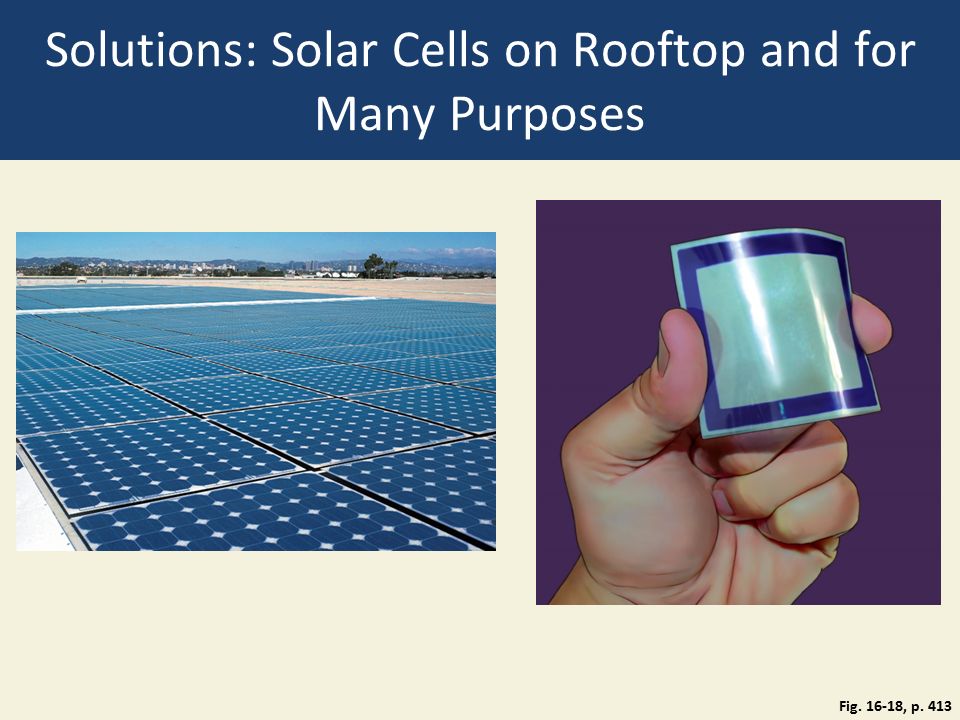 Solutions: Solar Cells on Rooftop and for Many Purposes

Fig. 16-18, p. 413